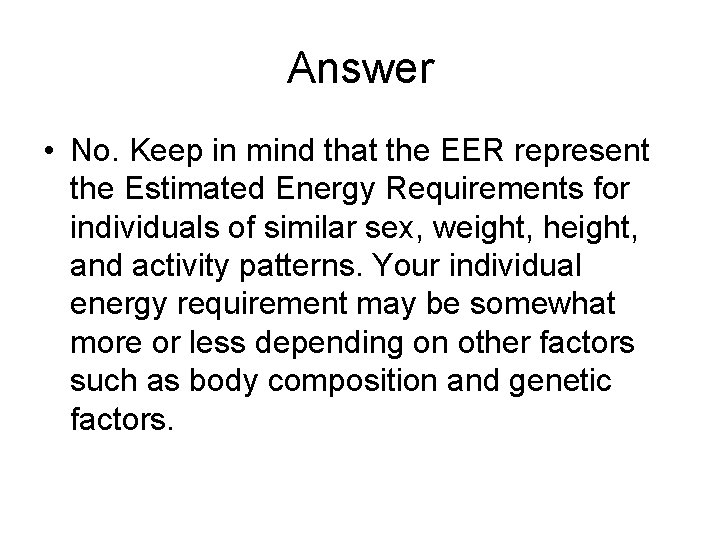 Answer

• No. Keep in mind that the EER represent the Estimated Energy Requirements for individuals of similar sex, weight, height, and activity patterns. Your individual energy requirement may be somewhat more or less depending on other factors such as body composition and genetic factors.